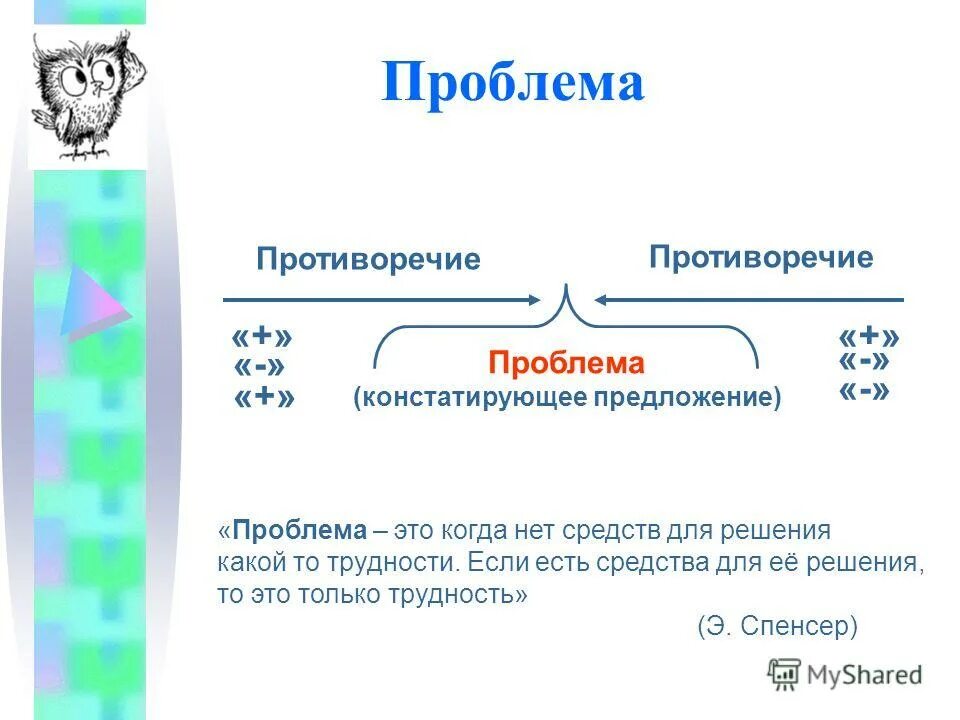 Проблема

Противоречие

Противоречие

«+»
«-»
«+»

Проблема
(констатирующее предложение)

«+»
«-»
«-»

«Проблема – это когда нет средств для решения какой то трудности. Если есть средства для её решения, то это только трудность»

(Э. Спенсер)

MyShared